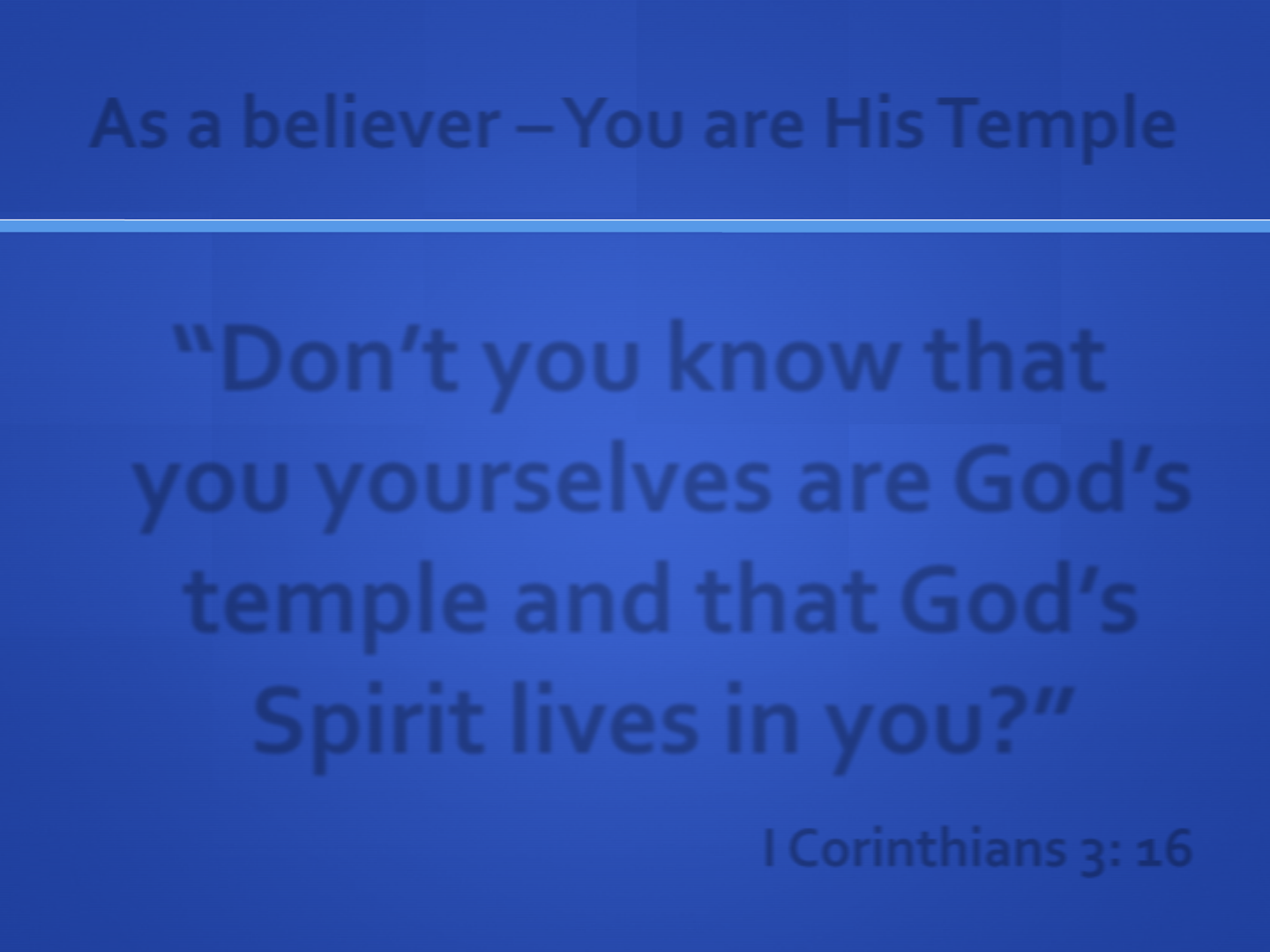 As a believer – You are His Temple

“Don’t you know that you yourselves are God’s temple and that God’s Spirit lives in you?”

I Corinthians 3: 16